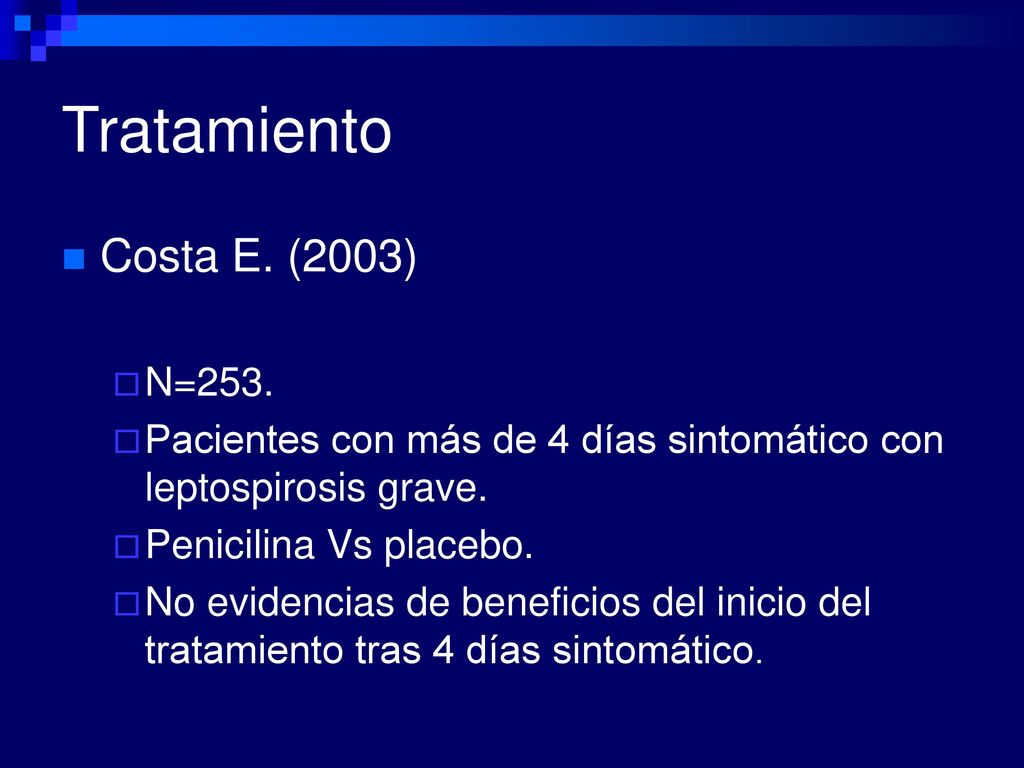 Tratamiento

Costa E. (2003)

N=253.

Pacientes con más de 4 días sintomático con leptospirosis grave.

Penicilina Vs placebo.

No evidencias de beneficios del inicio del tratamiento tras 4 días sintomático.